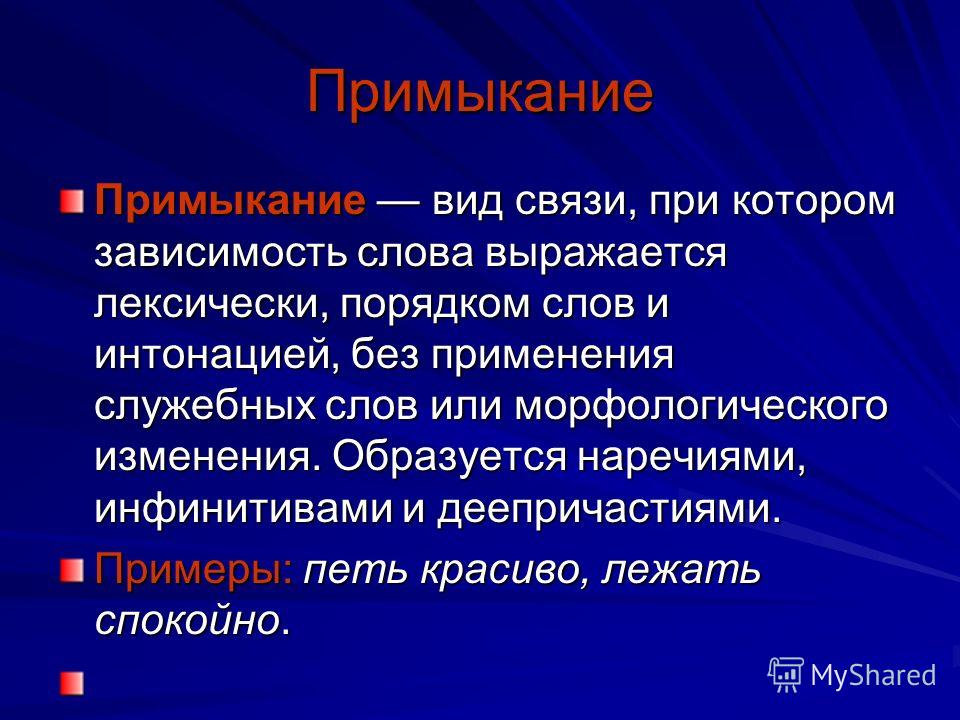 Примыкание

Примыкание — вид связи, при котором зависимость слова выражается лексически, порядком слов и интонацией, без применения служебных слов или морфологического изменения. Образуется наречиями, инфинитивами и деепричастиями.

Примеры: петь красиво, лежать спокойно.

MyShared